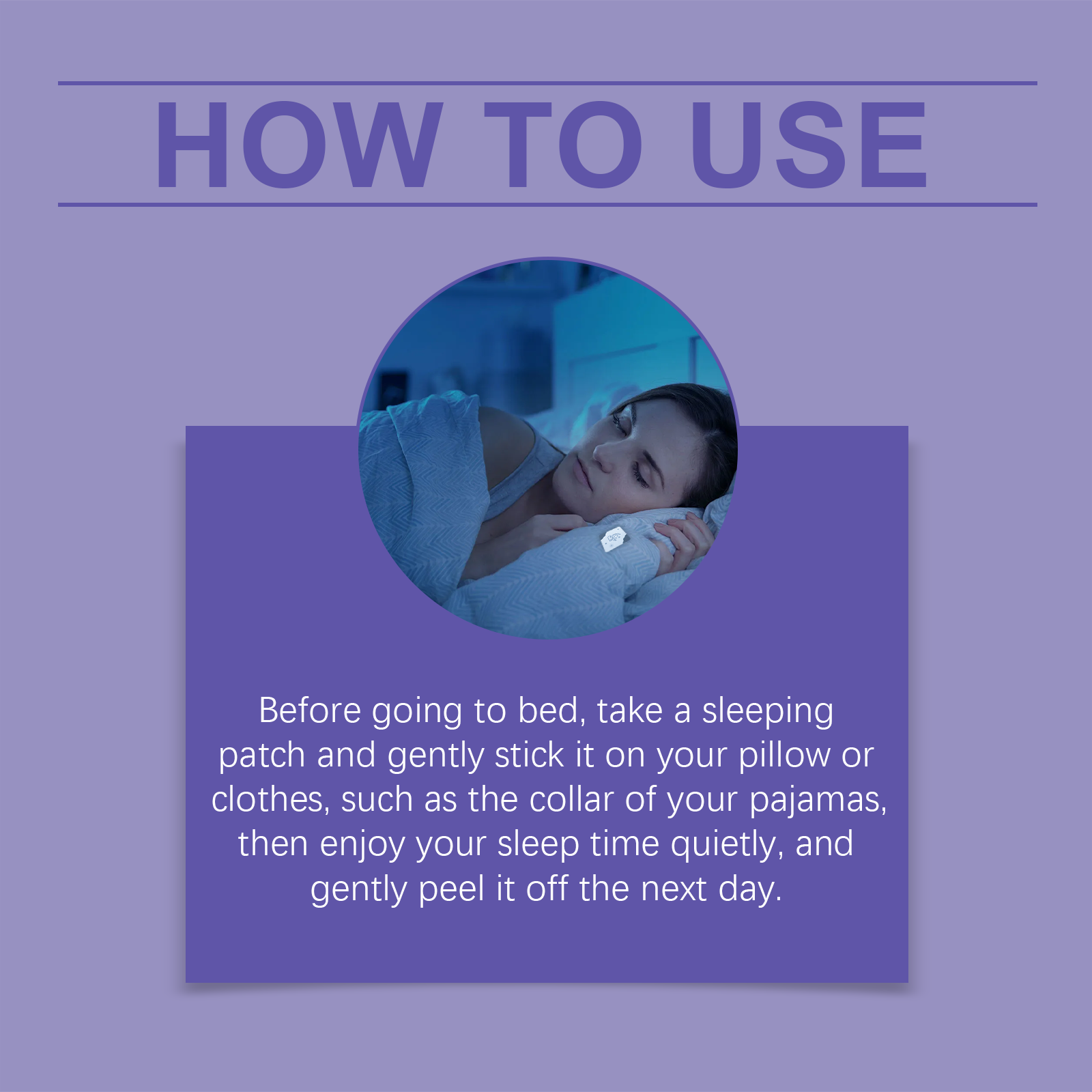 HOW TO USE

Before going to bed, take a sleeping patch and gently stick it on your pillow or clothes, such as the collar of your pajamas, then enjoy your sleep time quietly, and gently peel it off the next day.